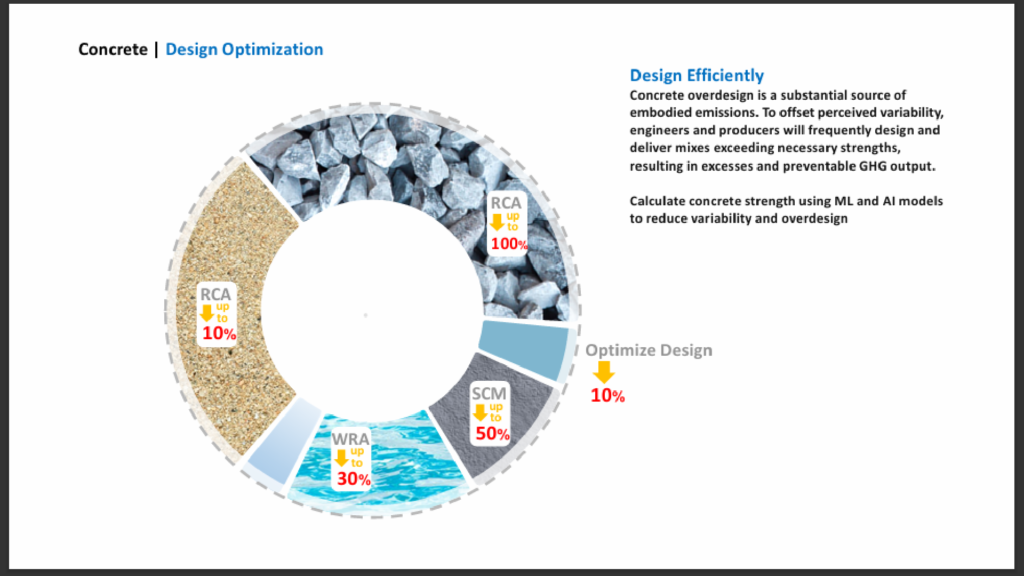 Concrete | Design Optimization

Design Efficiently

Concrete overdesign is a substantial source of embodied emissions. To offset perceived variability, engineers and producers will frequently design and deliver mixes exceeding necessary strengths, resulting in excesses and preventable GHG output.

Calculate concrete strength using ML and AI models to reduce variability and overdesign

RCA up to 100%

RCA up to 10%

Optimize Design 10%

SCM up to 50%

WRA up to 30%